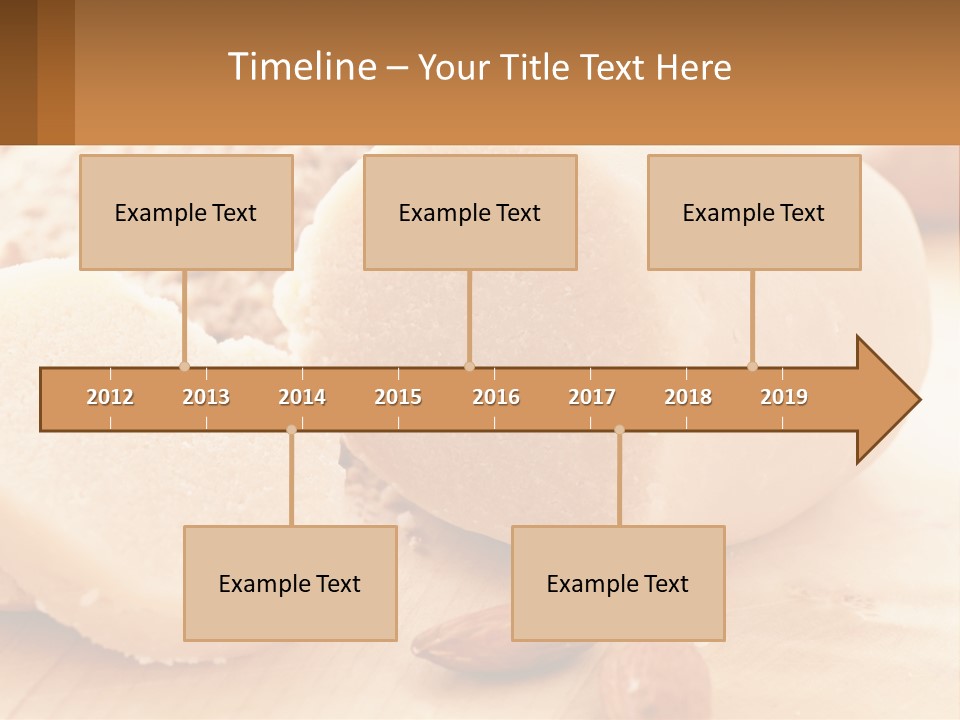 Timeline – Your Title Text Here

Example Text

Example Text

Example Text

2012 2013 2014 2015 2016 2017 2018 2019

Example Text

Example Text